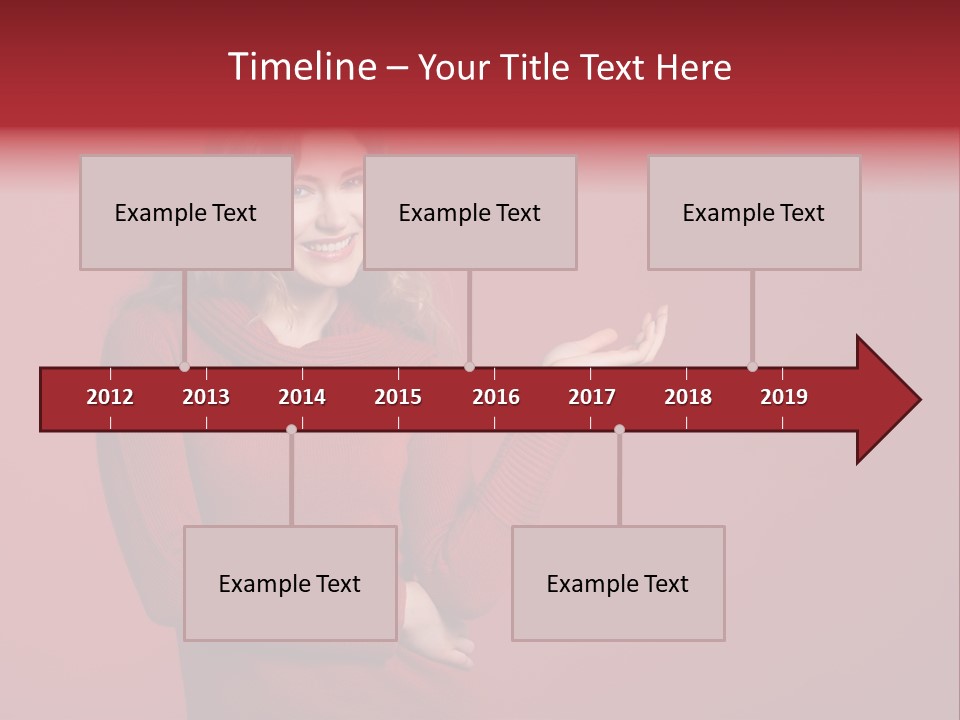 Timeline – Your Title Text Here

Example Text

Example Text

Example Text

2012 2013 2014 2015 2016 2017 2018 2019

Example Text

Example Text